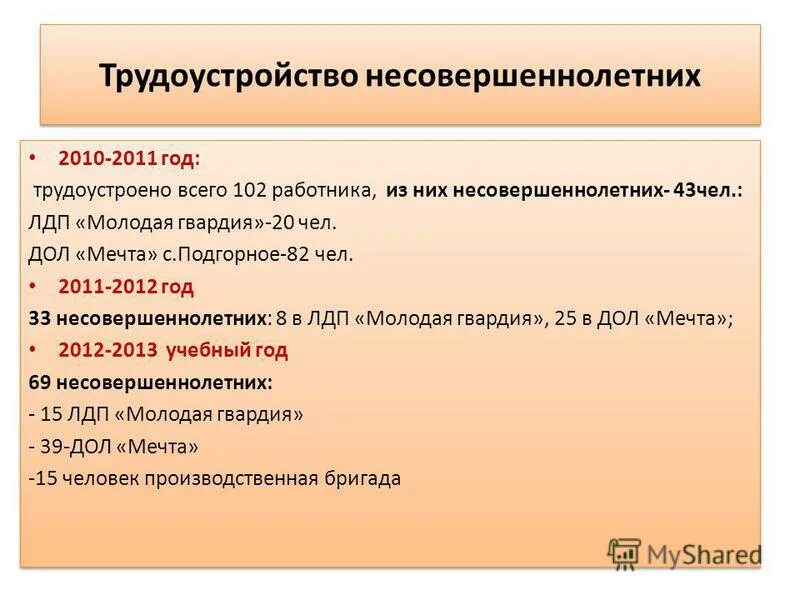 Трудоустройство несовершеннолетних

• 2010-2011 год:

трудоустроено всего 102 работника, из них несовершеннолетних- 43чел.:

ЛДП «Молодая гвардия»-20 чел.

ДОЛ «Мечта» с.Подгорное-82 чел.

• 2011-2012 год

33 несовершеннолетних: 8 в ЛДП «Молодая гвардия», 25 в ДОЛ «Мечта»;

• 2012-2013 учебный год

69 несовершеннолетних:

- 15 ЛДП «Молодая гвардия»

- 39-ДОЛ «Мечта»

-15 человек производственная бригада

MyShared